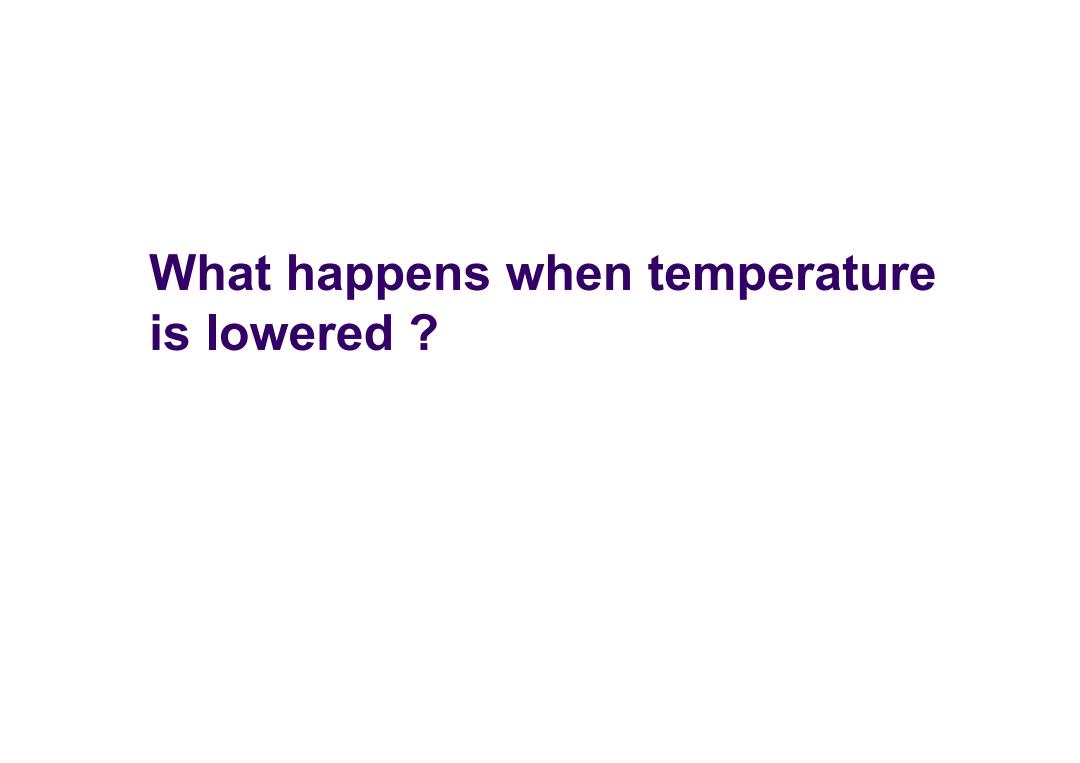 What happens when temperature is lowered ?